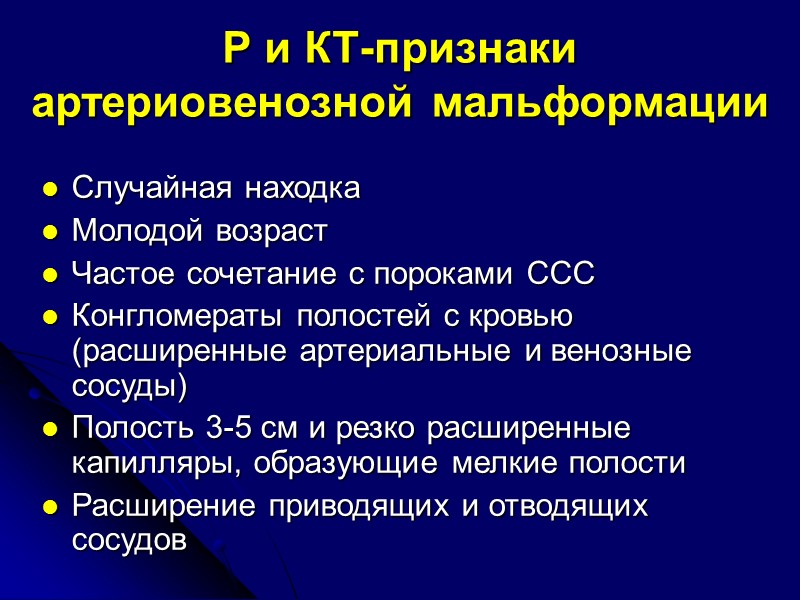 Р и КТ-признаки артериовенозной мальформации

- Случайная находка
- Молодой возраст
- Частое сочетание с пороками ССС
- Конгломераты полостей с кровью (расширенные артериальные и венозные сосуды)
- Полость 3-5 см и резко расширенные капилляры, образующие мелкие полости
- Расширение приводящих и отводящих сосудов